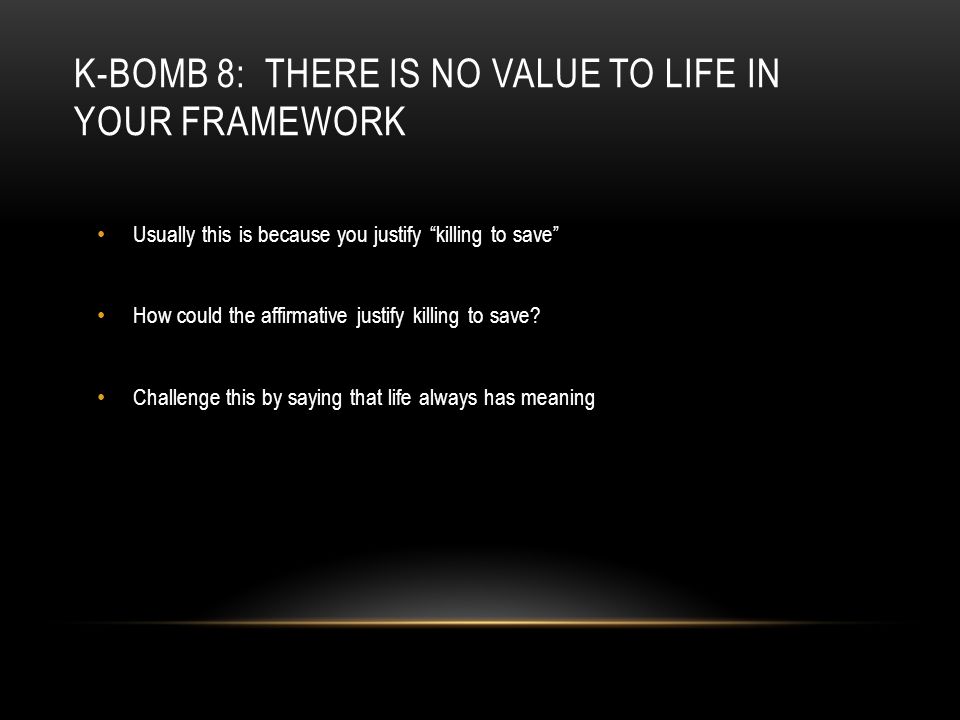 K-BOMB 8: THERE IS NO VALUE TO LIFE IN YOUR FRAMEWORK

• Usually this is because you justify “killing to save”

• How could the affirmative justify killing to save?

• Challenge this by saying that life always has meaning